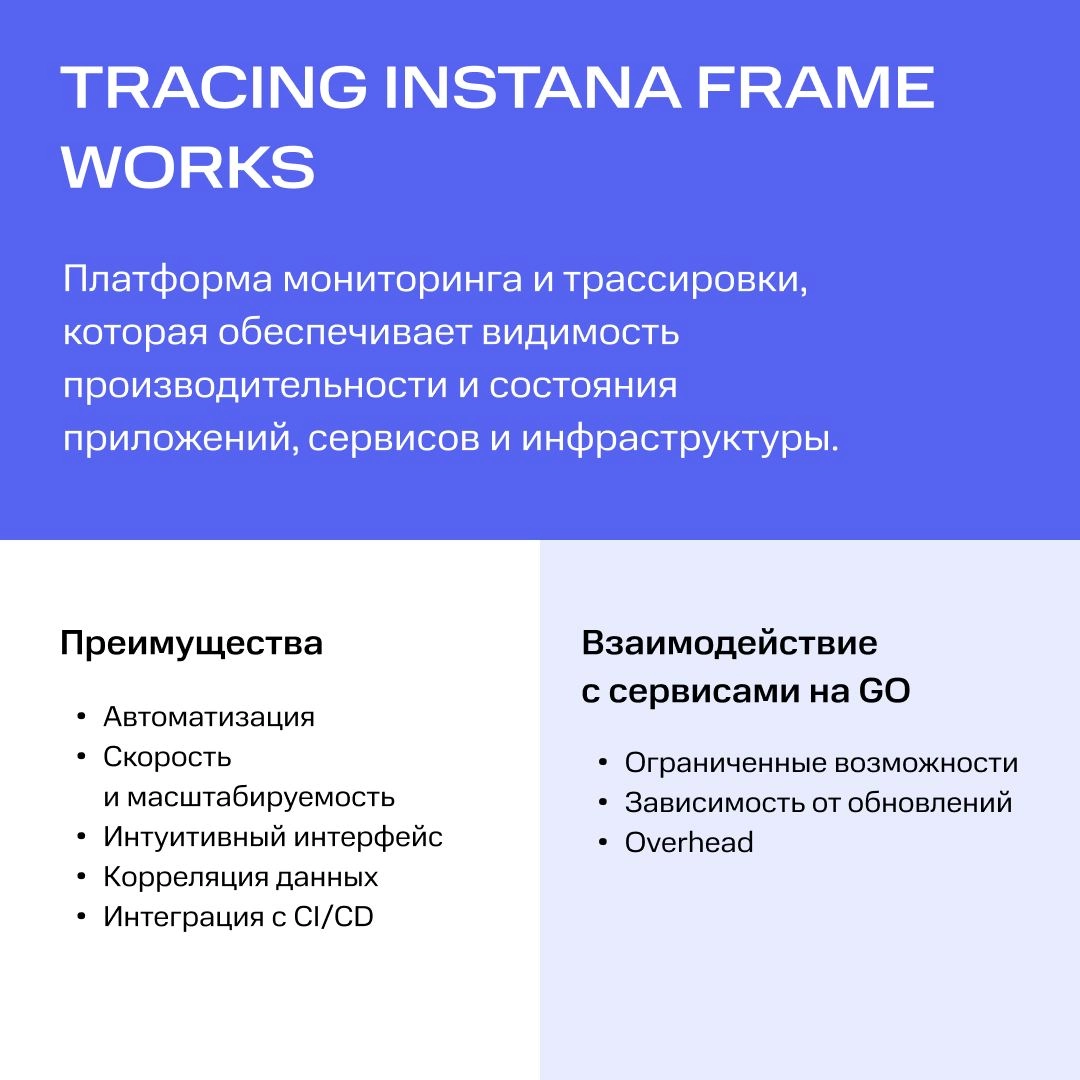 TRACING INSTANA FRAME WORKS

Платформа мониторинга и трассировки, которая обеспечивает видимость производительности и состояния приложений, сервисов и инфраструктуры.

Преимущества

• Автоматизация
• Скорость и масштабируемость
• Интуитивный интерфейс
• Корреляция данных
• Интеграция с CI/CD

Взаимодействие с сервисами на GO

• Ограниченные возможности
• Зависимость от обновлений
• Overhead